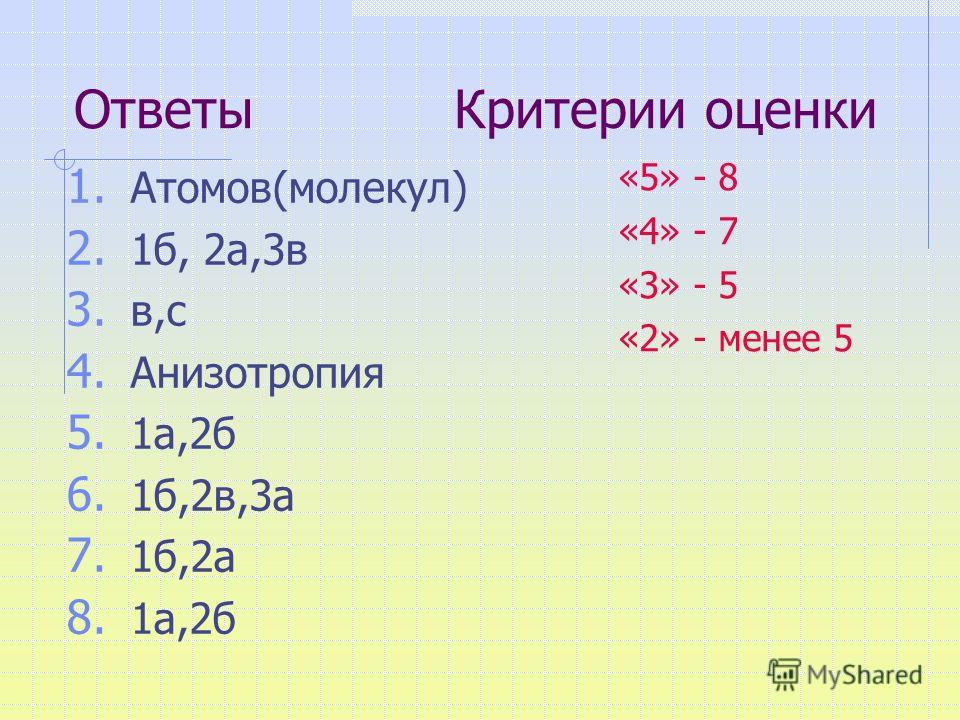 Ответы Критерии оценки

1. Атомов(молекул)
2. 1б, 2а,3в
3. в,с
4. Анизотропия
5. 1а,2б
6. 1б,2в,3а
7. 1б,2а
8. 1а,2б

«5» - 8
«4» - 7
«3» - 5
«2» - менее 5

MyShared